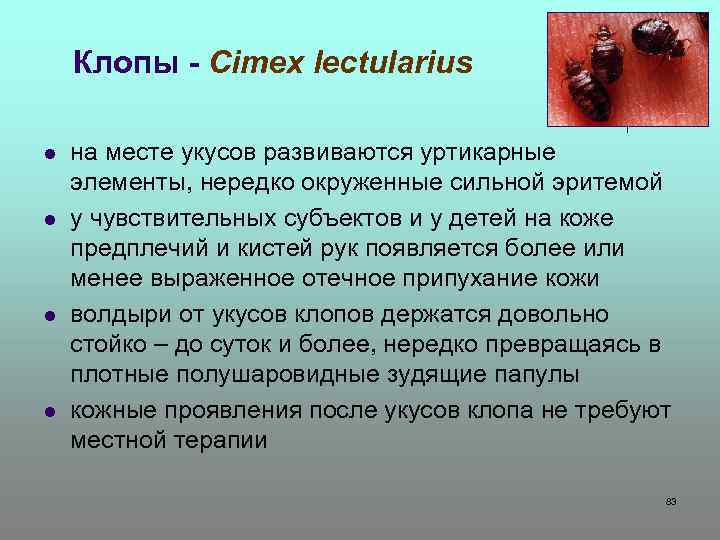 Клопы - Cimex lectularius

- на месте укусов развиваются уртикарные элементы, нередко окруженные сильной эритемой
- у чувствительных субъектов и у детей на коже предплечий и кистей рук появляется более или менее выраженное отечное припухание кожи
- волдыри от укусов клопов держатся довольно стойко – до суток и более, нередко превращаясь в плотные полушаровидные зудящие папулы
- кожные проявления после укусов клопа не требуют местной терапии

83